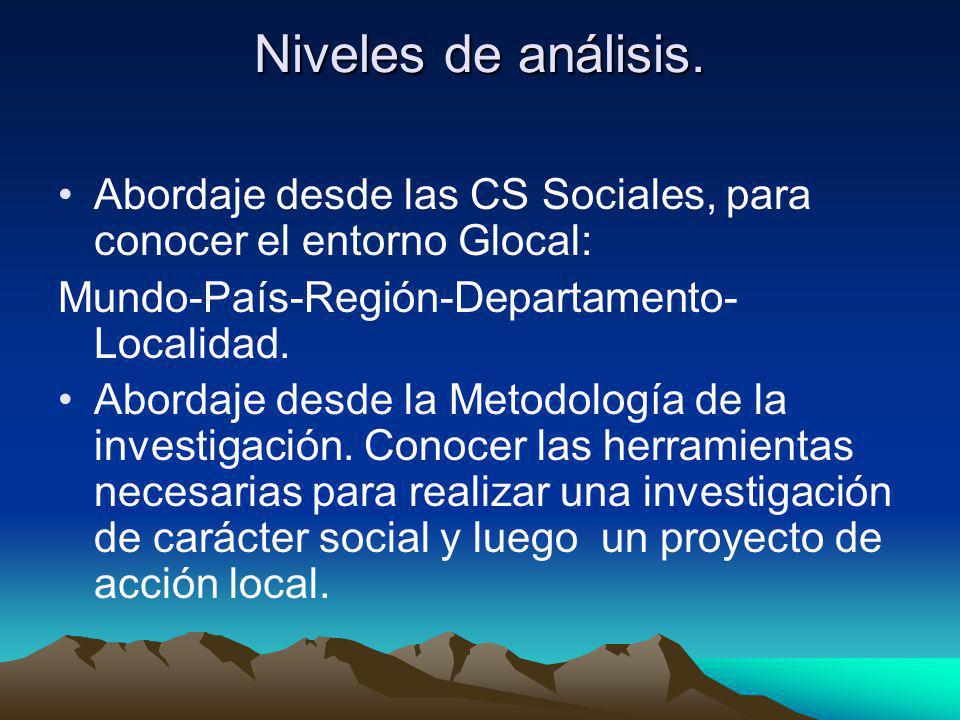 Niveles de análisis.

• Abordaje desde las CS Sociales, para conocer el entorno Glocal:

Mundo-País-Región-Departamento-Localidad.

• Abordaje desde la Metodología de la investigación. Conocer las herramientas necesarias para realizar una investigación de carácter social y luego un proyecto de acción local.